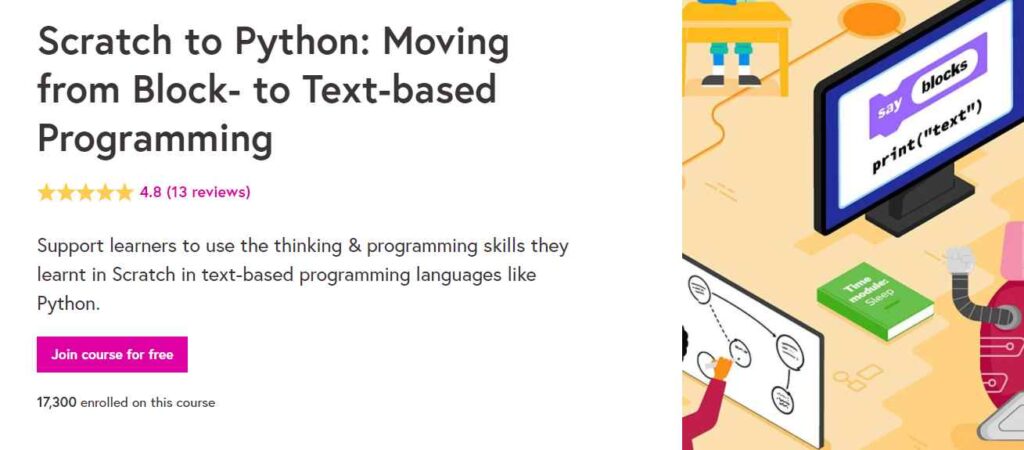 Scratch to Python: Moving from Block- to Text-based Programming

4.8 (13 reviews)

Support learners to use the thinking & programming skills they learnt in Scratch in text-based programming languages like Python.

Join course for free

17,300 enrolled on this course

say blocks

print("text")

Time module: Sleep